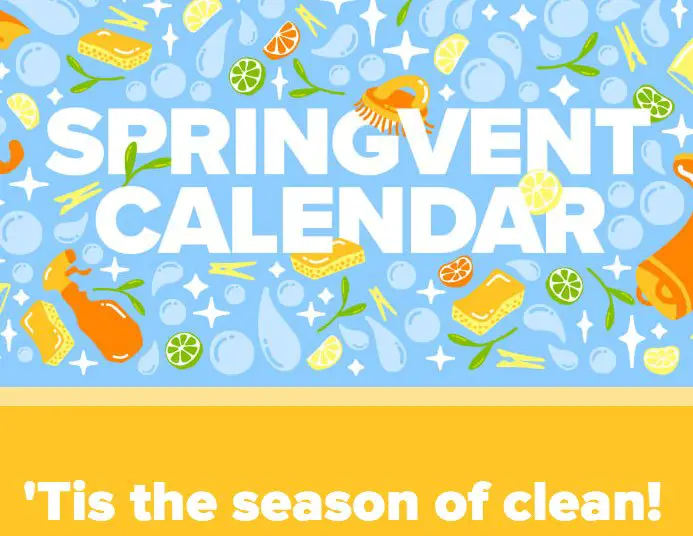 SPRINGVENT CALENDAR

'Tis the season of clean!